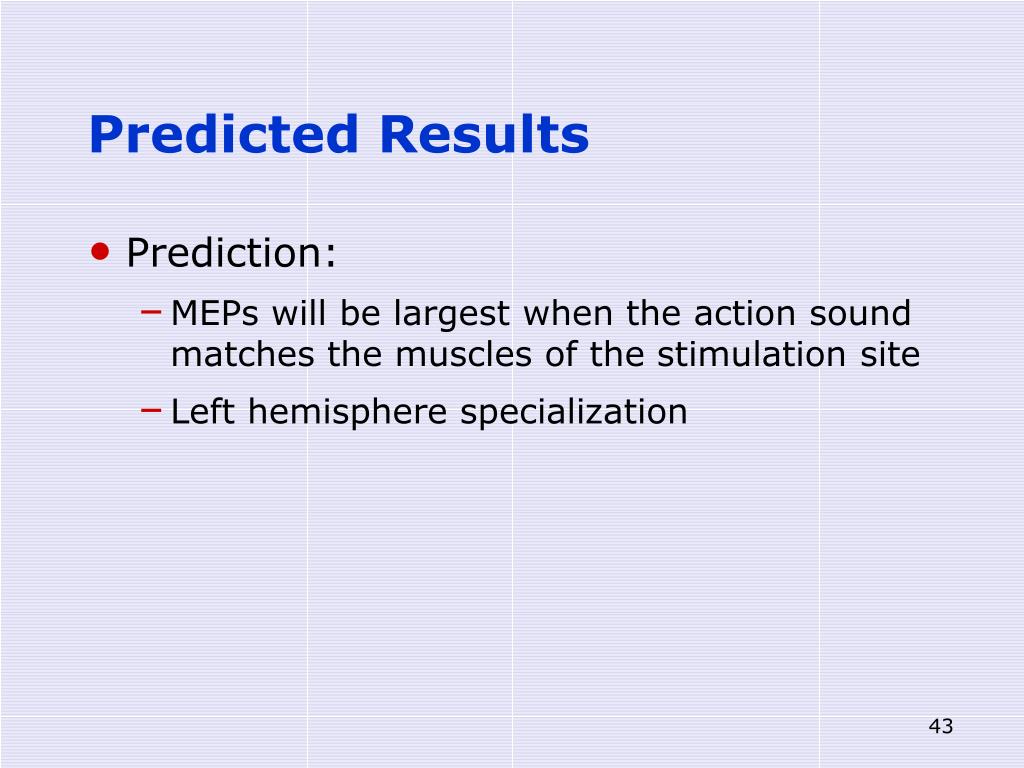 Predicted Results

• Prediction:
– MEPs will be largest when the action sound matches the muscles of the stimulation site
– Left hemisphere specialization

43